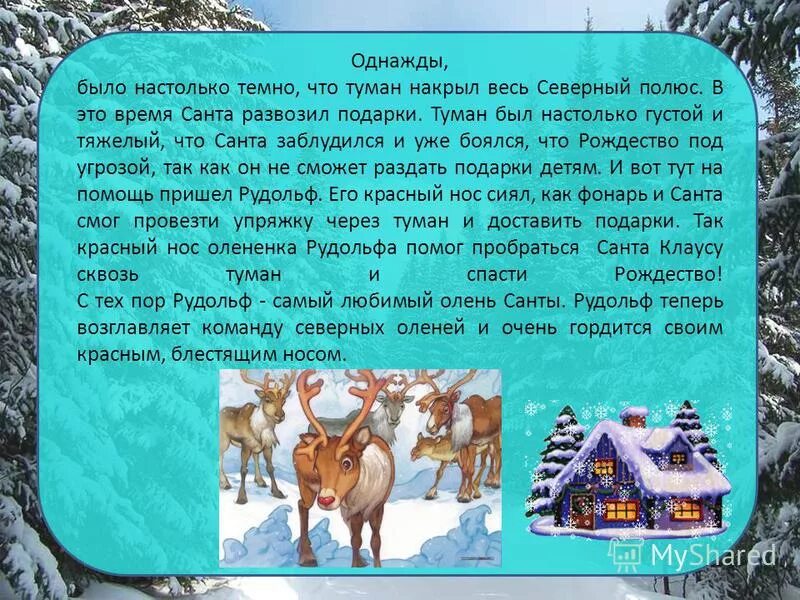 Однажды,
было настолько темно, что туман накрыл весь Северный полюс. В это время Санта развозил подарки. Туман был настолько густой и тяжелый, что Санта заблудился и уже боялся, что Рождество под угрозой, так как он не сможет раздать подарки детям. И вот тут на помощь пришел Рудольф. Его красный нос сиял, как фонарь и Санта смог провезти упряжку через туман и доставить подарки. Так красный нос олененка Рудольфа помог пробраться Санта Клаусу сквозь туман и спасти Рождество!
С тех пор Рудольф - самый любимый олень Санты. Рудольф теперь возглавляет команду северных оленей и очень гордится своим красным, блестящим носом.

MyShared